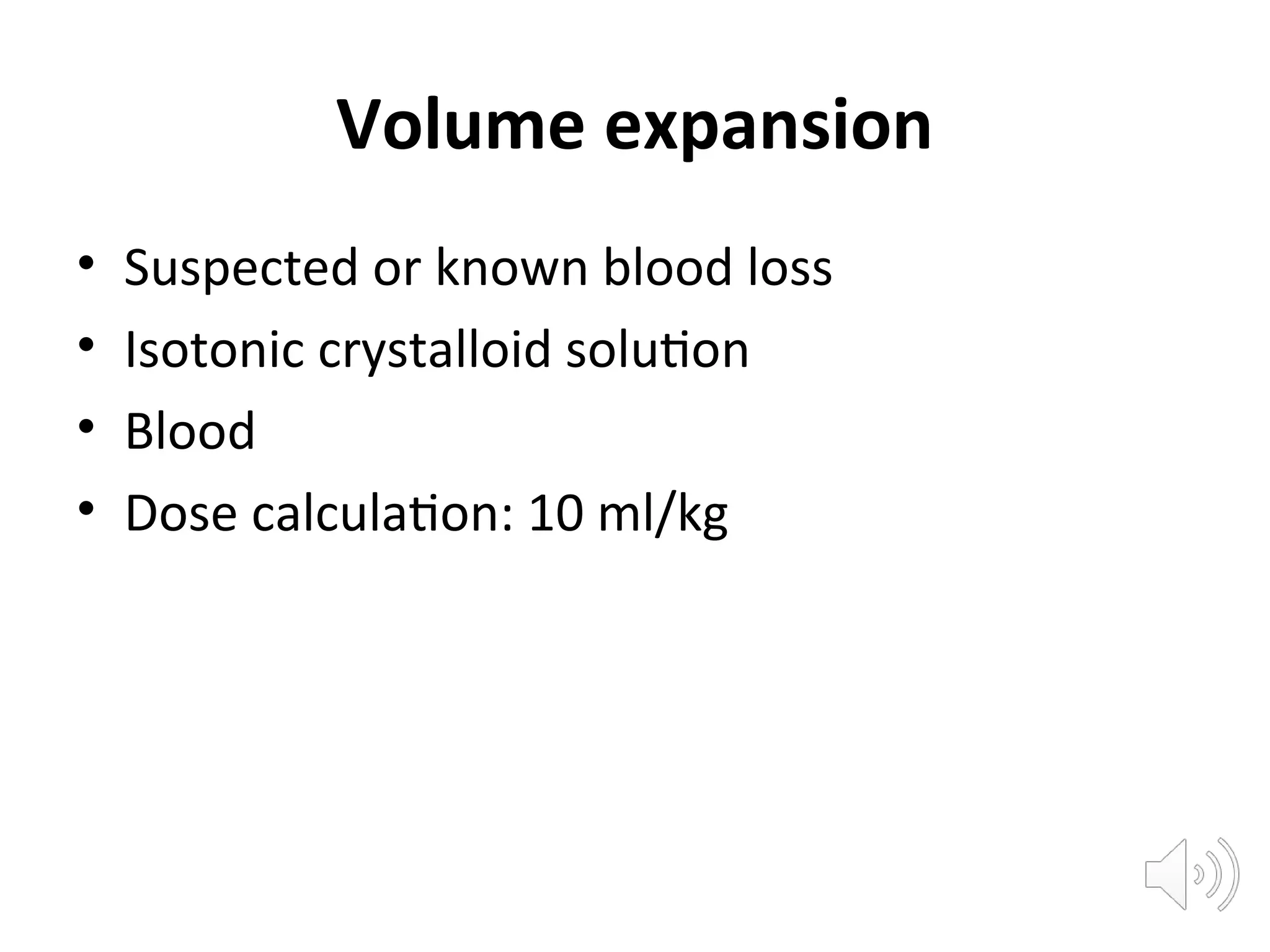 Volume expansion

• Suspected or known blood loss
• Isotonic crystalloid solution
• Blood
• Dose calculation: 10 ml/kg